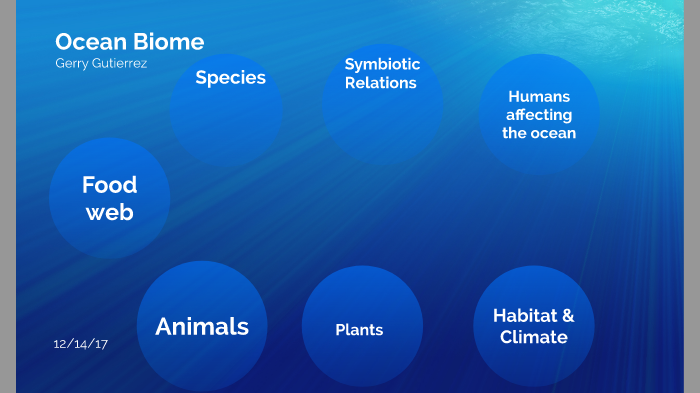 Ocean Biome
Gerry Gutierrez

Species

Symbiotic Relations

Humans affecting the ocean

Food web

Animals

Plants

Habitat & Climate

12/14/17